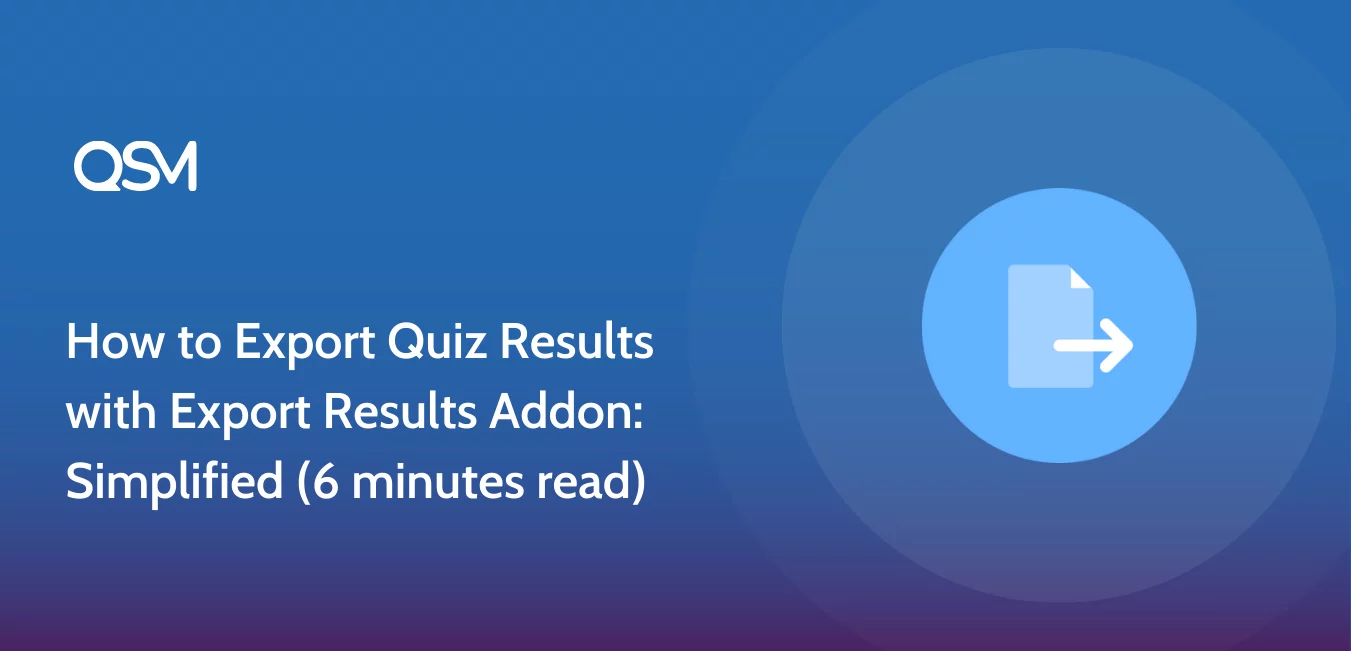 QSM

How to Export Quiz Results with Export Results Addon: Simplified (6 minutes read)